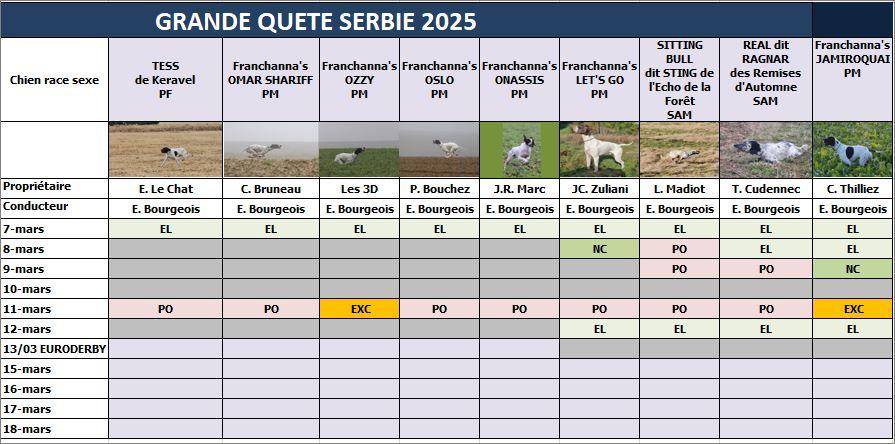 GRANDE QUETE SERBIE 2025

| Chien race sexe | TESS de Keravel PF | Franchanna's OMAR SHARIFF PM | Franchanna's OZZY PM | Franchanna's OSLO PM | Franchanna's ONASSIS PM | Franchanna's LET'S GO PM | SITTING BULL dit STING de l'Echo de la Forêt SAM | REAL dit RAGNAR des Remises d'Automne SAM | Franchanna's JAMIROQUAI PM |
|---|---|---|---|---|---|---|---|---|---|
| | | | | | | | | | |
| Propriétaire | E. Le Chat | C. Bruneau | Les 3D | P. Bouchez | J.R. Marc | JC. Zuliani | L. Madiot | T. Cudennec | C. Thilliez |
| Conducteur | E. Bourgeois | E. Bourgeois | E. Bourgeois | E. Bourgeois | E. Bourgeois | E. Bourgeois | E. Bourgeois | E. Bourgeois | E. Bourgeois |
| 7-mars | EL | EL | EL | EL | EL | EL | EL | EL | EL |
| 8-mars | | | | | | NC | PO | EL | EL |
| 9-mars | | | | | | | PO | PO | NC |
| 10-mars | | | | | | | | | |
| 11-mars | PO | PO | EXC | PO | PO | PO | PO | PO | EXC |
| 12-mars | | | | | | EL | EL | EL | EL |
| 13/03 EURODERBY | | | | | | | | | |
| 15-mars | | | | | | | | | |
| 16-mars | | | | | | | | | |
| 17-mars | | | | | | | | | |
| 18-mars | | | | | | | | | |